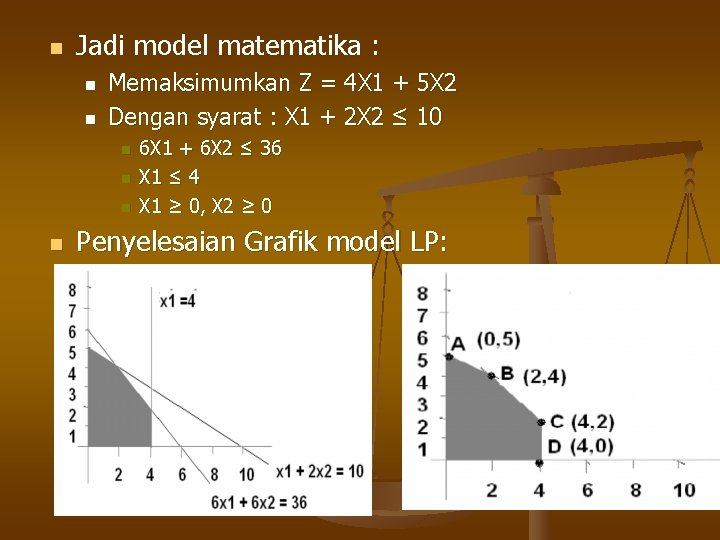 Jadi model matematika :

Memaksimumkan Z = 4X1 + 5X2

Dengan syarat : X1 + 2X2 ≤ 10

6X1 + 6X2 ≤ 36

X1 ≤ 4

X1 ≥ 0, X2 ≥ 0

Penyelesaian Grafik model LP:

8
7
6
5
4
3
2
1
x1 =4
2 4 6 8 10
x1 + 2x2 = 10
6x1 + 6x2 = 36

8
7
6
5
4
3
2
1
A (0,5)
B (2,4)
C (4,2)
D (4,0)
2 4 6 8 10